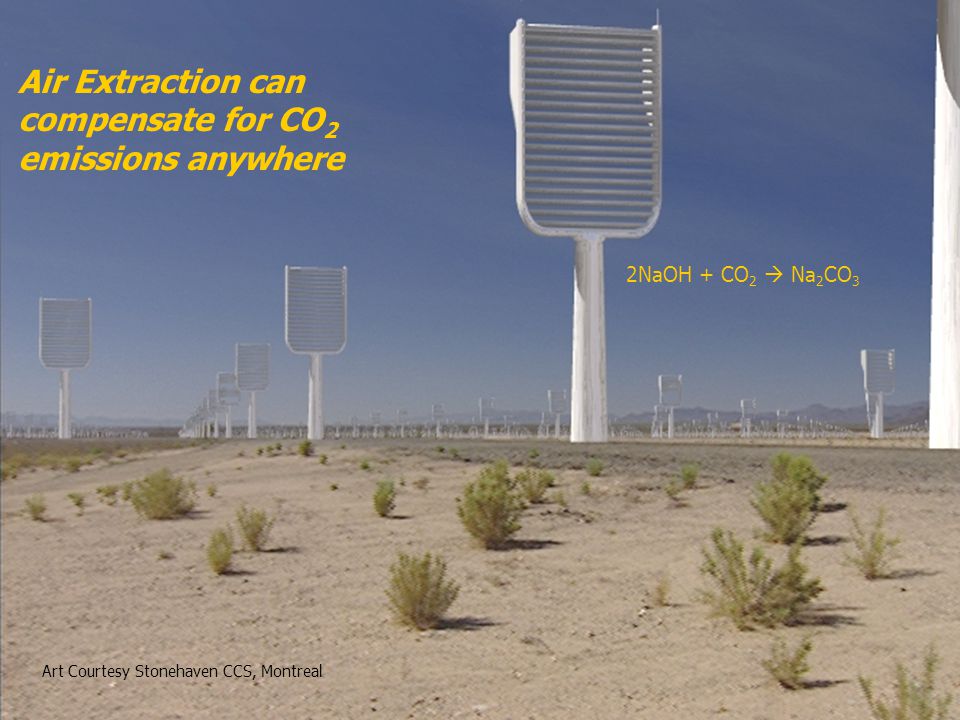 Air Extraction can compensate for $CO_2$ emissions anywhere

$2NaOH + CO_2 \rightarrow Na_2CO_3$

Art Courtesy Stonehaven CCS, Montreal